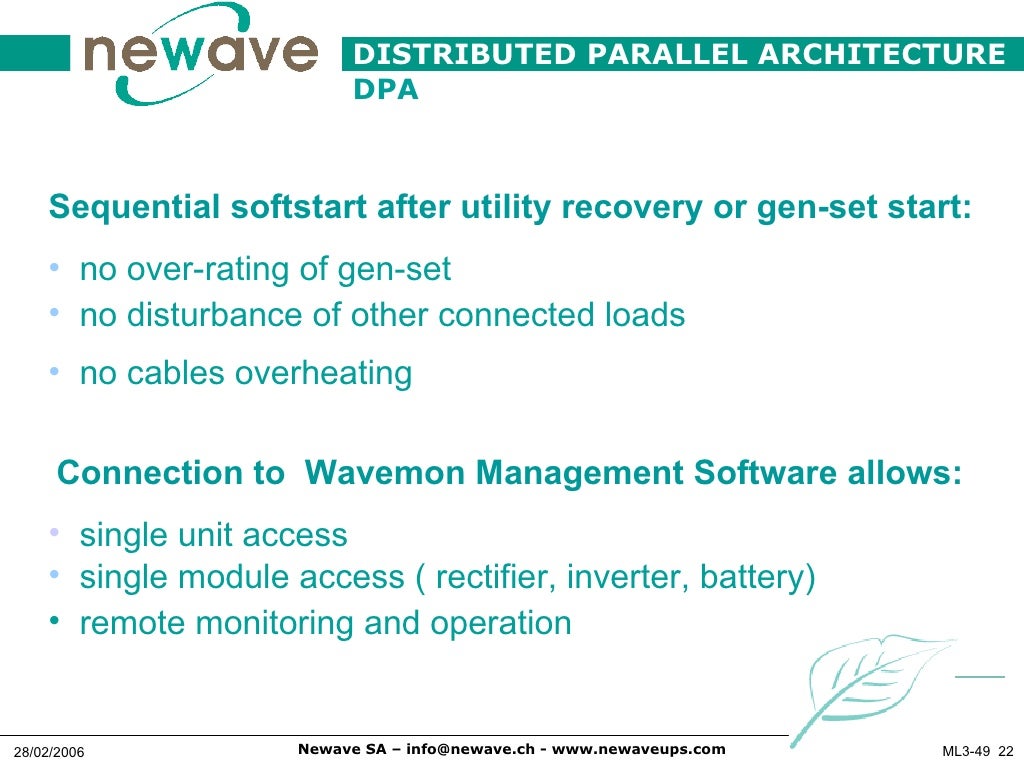 newave

DISTRIBUTED PARALLEL ARCHITECTURE
DPA

Sequential softstart after utility recovery or gen-set start:

• no over-rating of gen-set
• no disturbance of other connected loads
• no cables overheating

Connection to Wavemon Management Software allows:

• single unit access
• single module access ( rectifier, inverter, battery)
• remote monitoring and operation

28/02/2006

Newave SA – info@newave.ch - www.newaveups.com

ML3-49 22